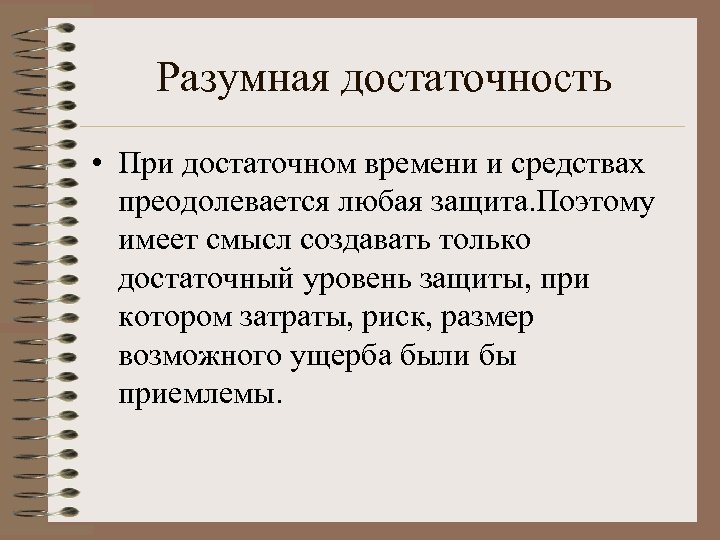 Разумная достаточность

• При достаточном времени и средствах преодолевается любая защита.Поэтому имеет смысл создавать только достаточный уровень защиты, при котором затраты, риск, размер возможного ущерба были бы приемлемы.